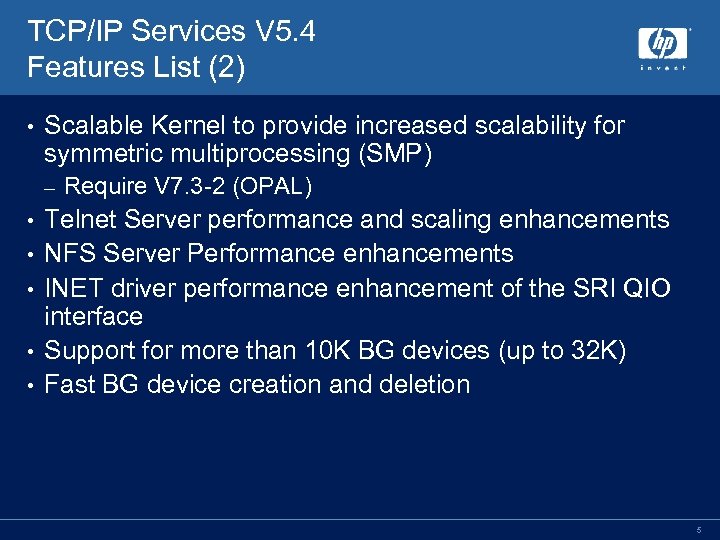 TCP/IP Services V5.4
Features List (2)

hp
invent

• Scalable Kernel to provide increased scalability for symmetric multiprocessing (SMP)
– Require V7.3-2 (OPAL)
• Telnet Server performance and scaling enhancements
• NFS Server Performance enhancements
• INET driver performance enhancement of the SRI QIO interface
• Support for more than 10K BG devices (up to 32K)
• Fast BG device creation and deletion

5